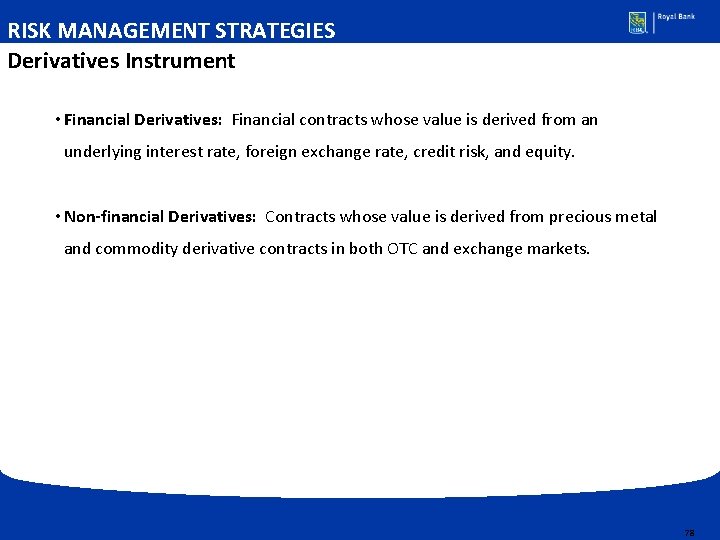 RISK MANAGEMENT STRATEGIES

RBC | Royal Bank

Derivatives Instrument

• Financial Derivatives: Financial contracts whose value is derived from an underlying interest rate, foreign exchange rate, credit risk, and equity.

• Non-financial Derivatives: Contracts whose value is derived from precious metal and commodity derivative contracts in both OTC and exchange markets.

78